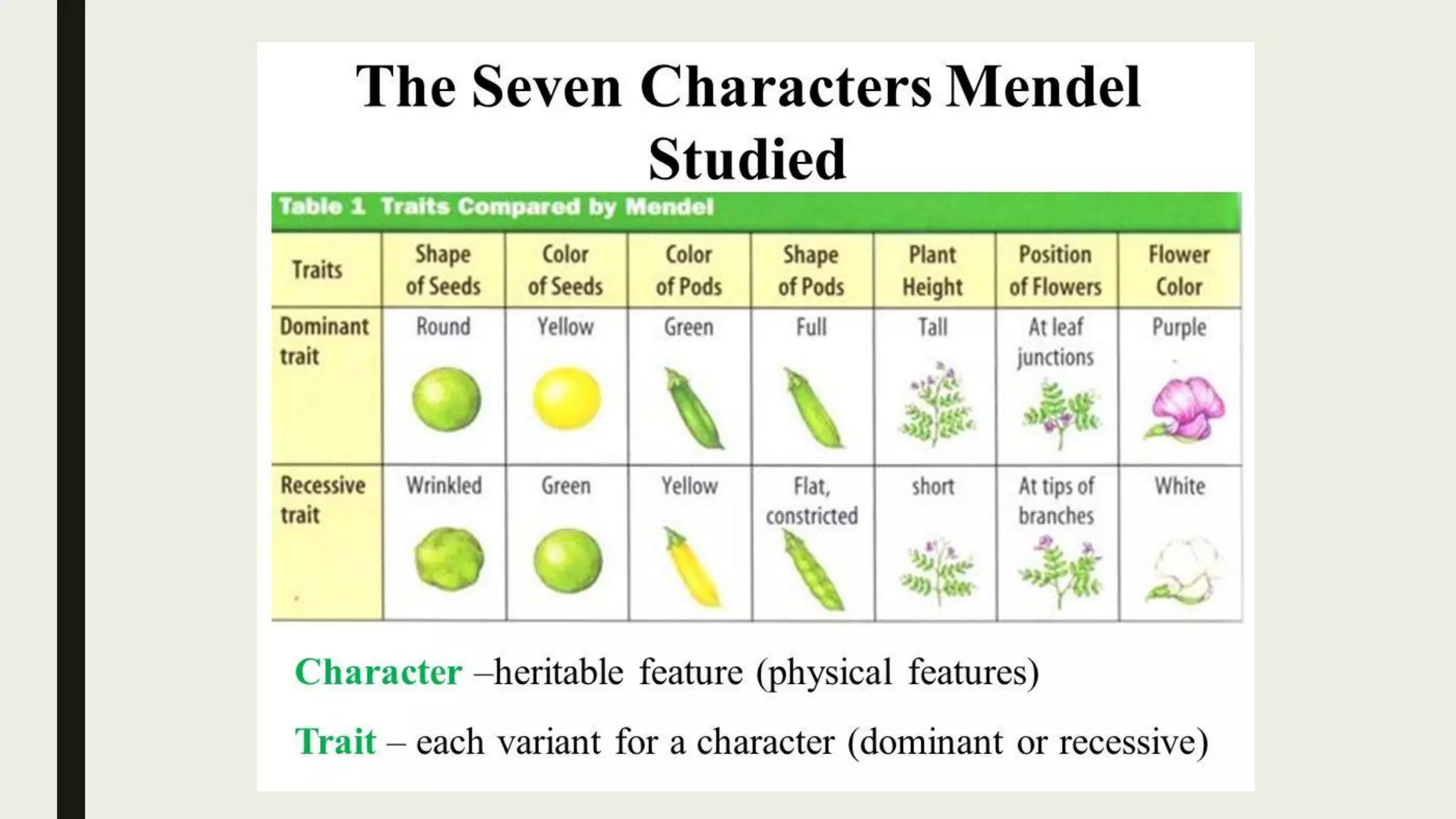 The Seven Characters Mendel Studied

Table 1 Traits Compared by Mendel

| Traits | Shape of Seeds | Color of Seeds | Color of Pods | Shape of Pods | Plant Height | Position of Flowers | Flower Color |
|---|---|---|---|---|---|---|---|
| Dominant trait | Round | Yellow | Green | Full | Tall | At leaf junctions | Purple |
| Recessive trait | Wrinkled | Green | Yellow | Flat, constricted | short | At tips of branches | White |

Character –heritable feature (physical features)

Trait – each variant for a character (dominant or recessive)